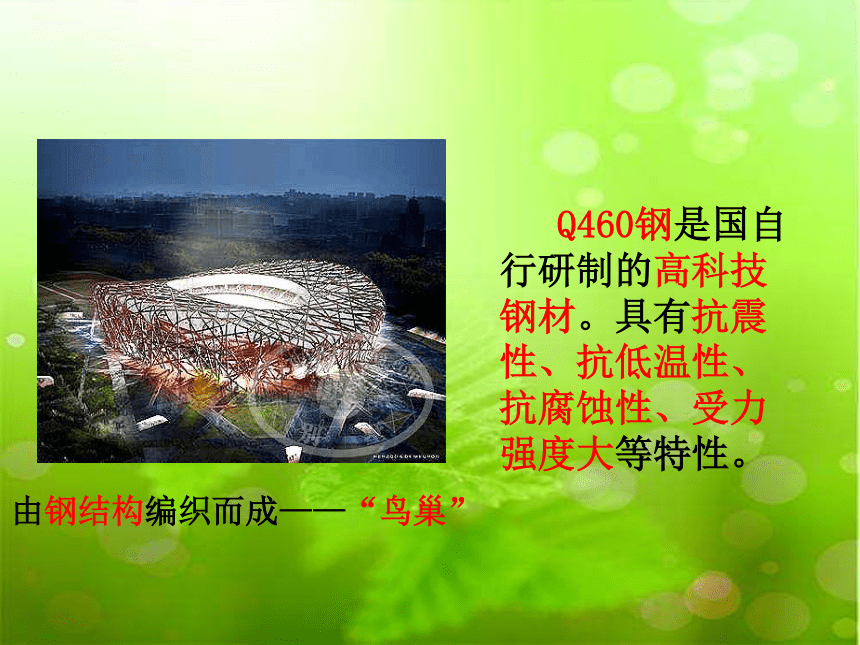 Q460钢是国自行研制的高科技钢材。具有抗震性、抗低温性、抗腐蚀性、受力强度大等特性。

由钢结构编织而成——“鸟巢”